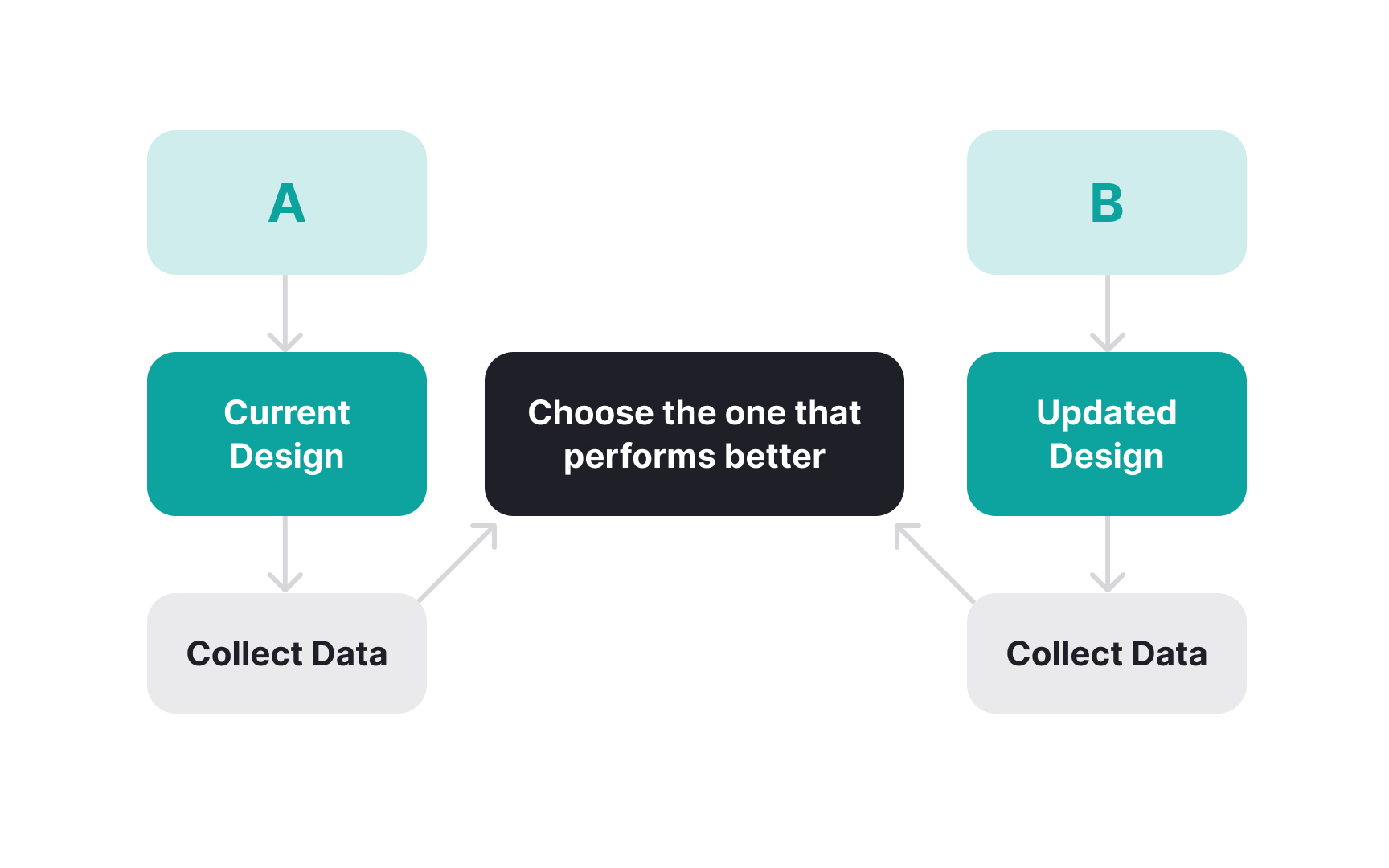 A

Current Design

Collect Data

Choose the one that performs better

B

Updated Design

Collect Data